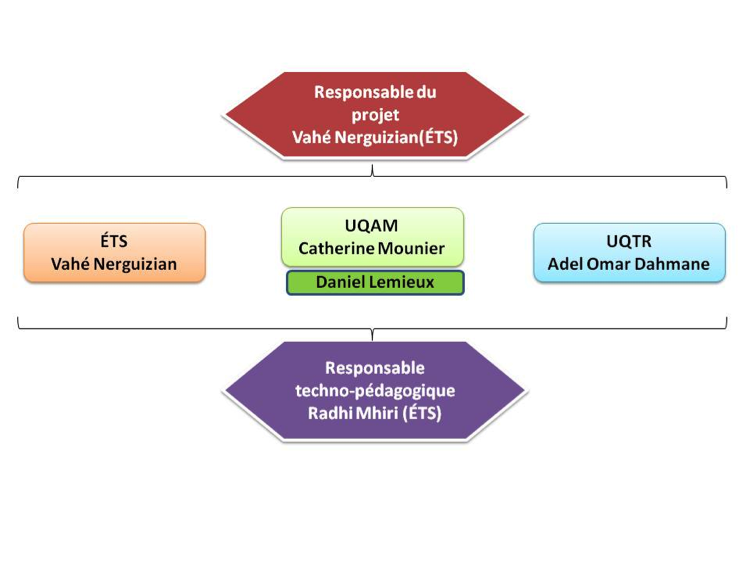 Responsable du projet
Vahé Nerguizian(ÉTS)

ÉTS
Vahé Nerguizian

UQAM
Catherine Mounier

Daniel Lemieux

UQTR
Adel Omar Dahmane

Responsable techno-pédagogique
Radhi Mhiri (ÉTS)